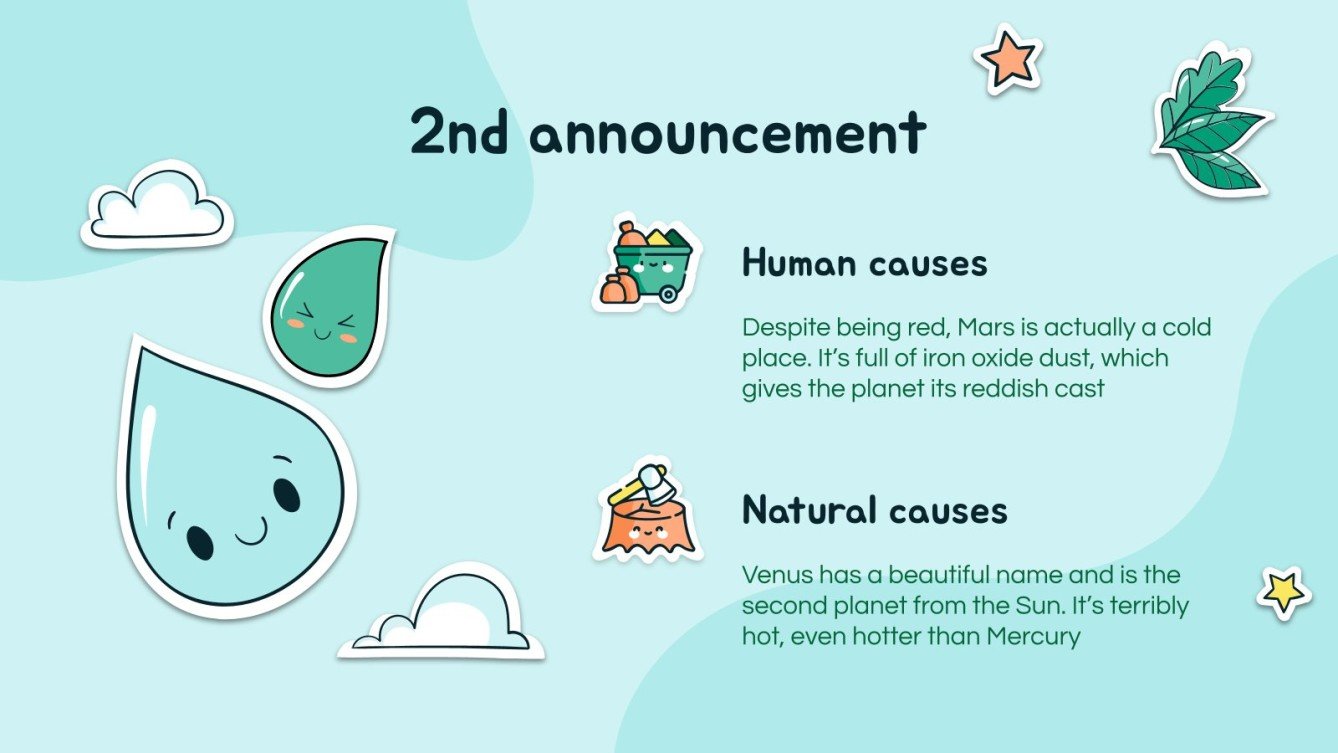 2nd announcement

Human causes

Despite being red, Mars is actually a cold place. It's full of iron oxide dust, which gives the planet its reddish cast

Natural causes

Venus has a beautiful name and is the second planet from the Sun. It's terribly hot, even hotter than Mercury